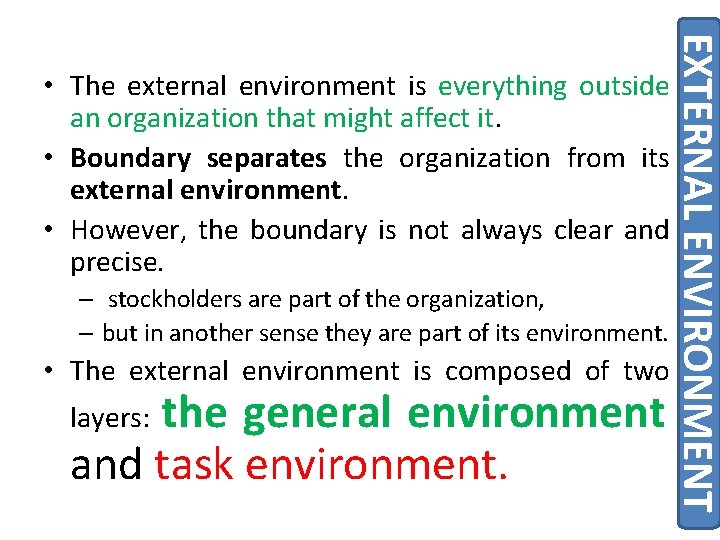 EXTERNAL ENVIRONMENT

• The external environment is everything outside an organization that might affect it.

• Boundary separates the organization from its external environment.

• However, the boundary is not always clear and precise.
– stockholders are part of the organization,
– but in another sense they are part of its environment.

• The external environment is composed of two layers: the general environment and task environment.